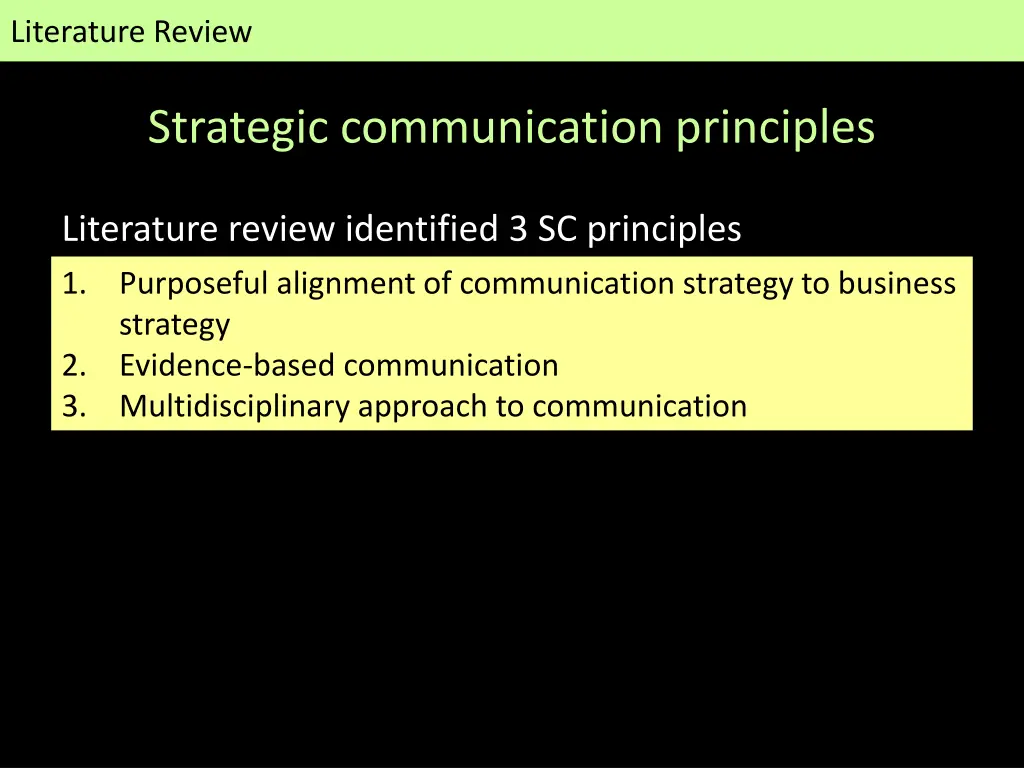 Literature Review

Strategic communication principles

Literature review identified 3 SC principles

1. Purposeful alignment of communication strategy to business strategy
2. Evidence-based communication
3. Multidisciplinary approach to communication